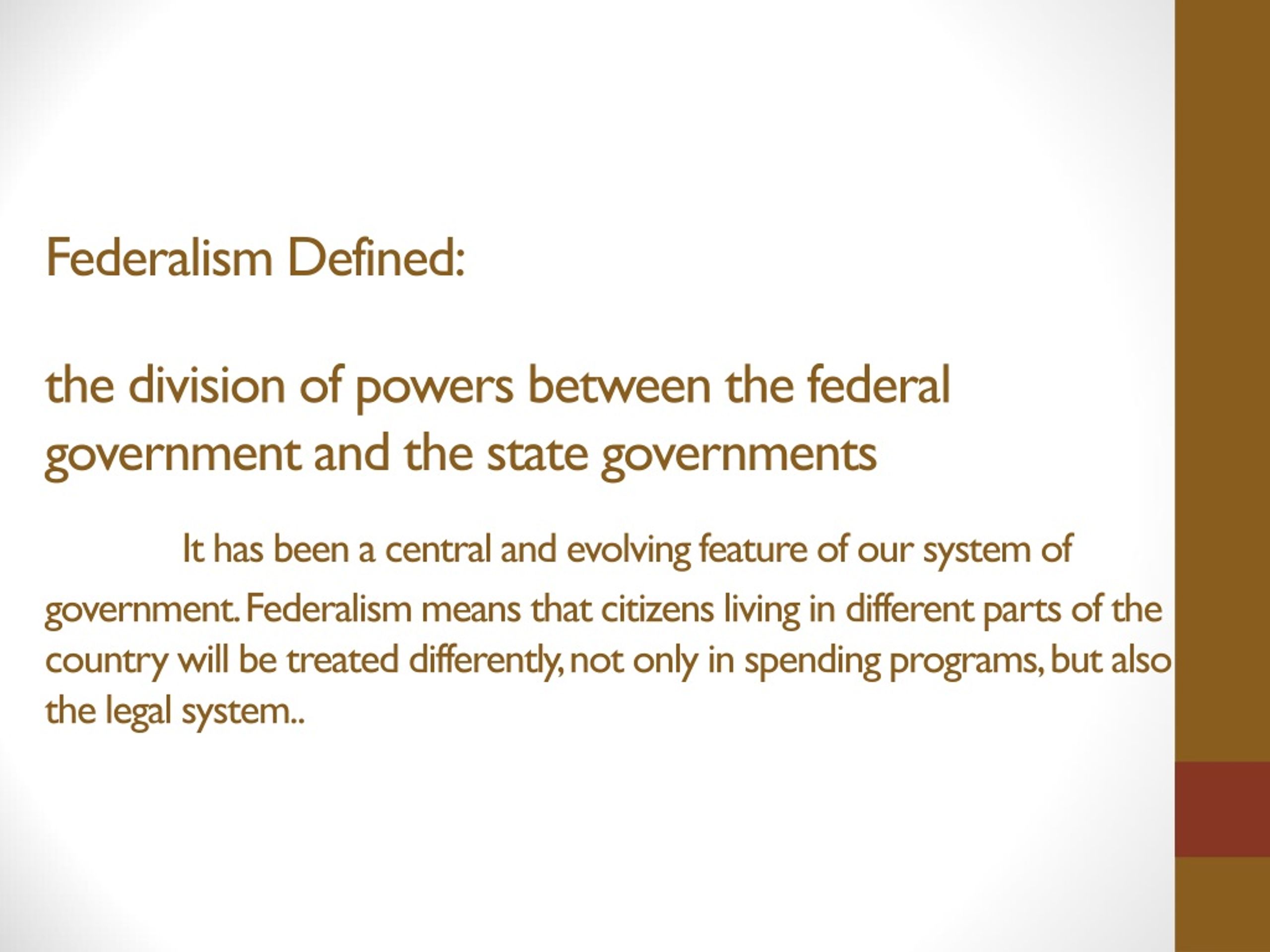 Federalism Defined:

the division of powers between the federal government and the state governments

It has been a central and evolving feature of our system of government. Federalism means that citizens living in different parts of the country will be treated differently, not only in spending programs, but also the legal system..